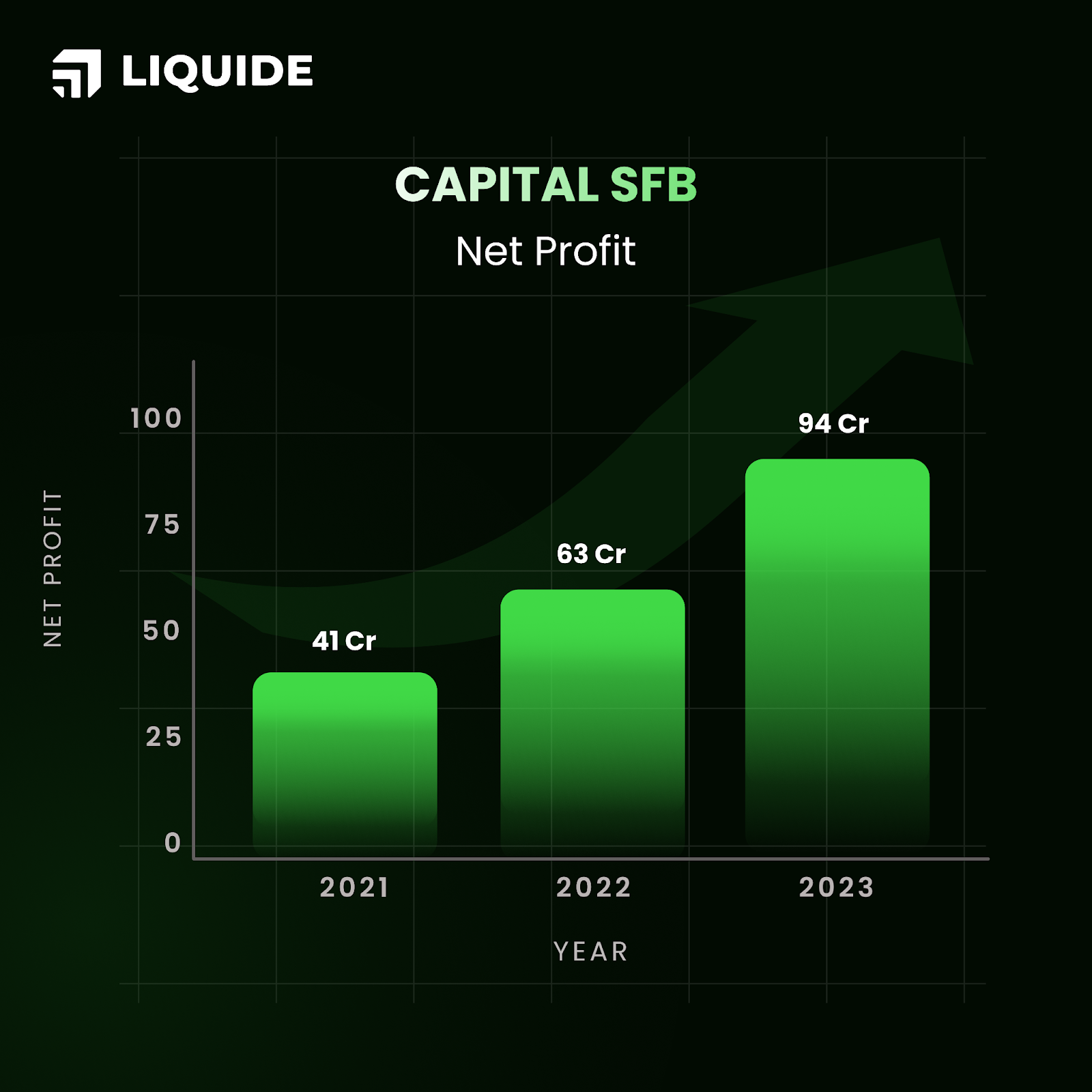 LIQUIDE

CAPITAL SFB

Net Profit

NET PROFIT

100
75
50
25
0

41 Cr
63 Cr
94 Cr

2021
2022
2023

YEAR